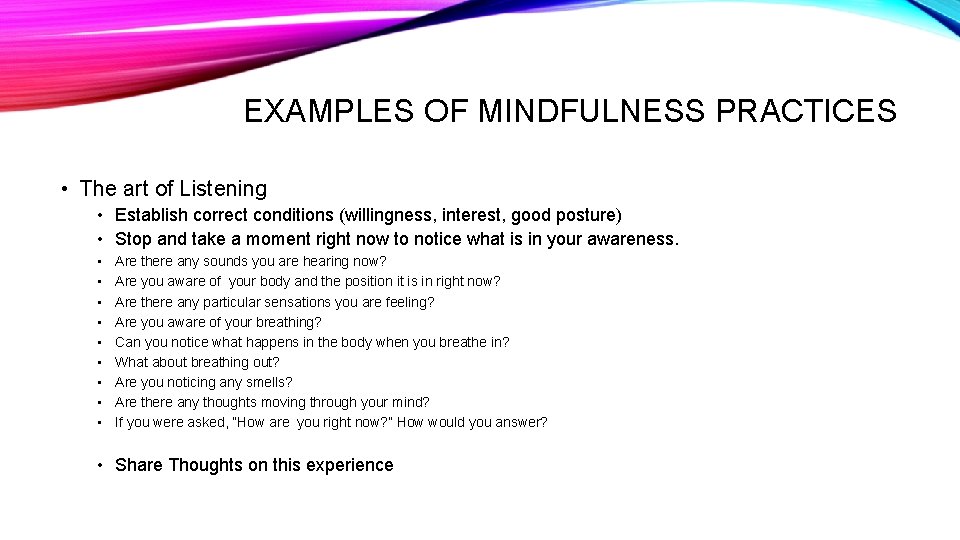 EXAMPLES OF MINDFULNESS PRACTICES

• The art of Listening
• Establish correct conditions (willingness, interest, good posture)
• Stop and take a moment right now to notice what is in your awareness.
• Are there any sounds you are hearing now?
• Are you aware of your body and the position it is in right now?
• Are there any particular sensations you are feeling?
• Are you aware of your breathing?
• Can you notice what happens in the body when you breathe in?
• What about breathing out?
• Are you noticing any smells?
• Are there any thoughts moving through your mind?
• If you were asked, "How are you right now?" How would you answer?

• Share Thoughts on this experience